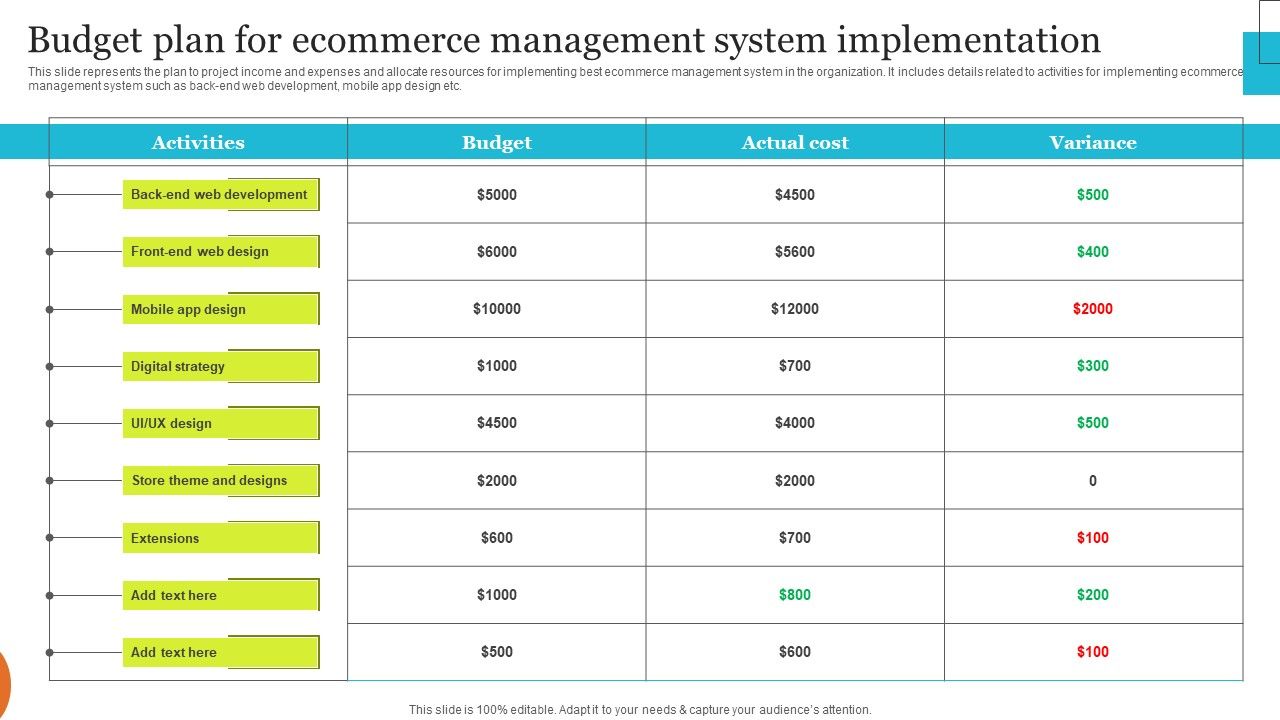 Budget plan for ecommerce management system implementation

This slide represents the plan to project income and expenses and allocate resources for implementing best ecommerce management system in the organization. It includes details related to activities for implementing ecommerce management system such as back-end web development, mobile app design etc.

| Activities | Budget | Actual cost | Variance |
|---|---|---|---|
| Back-end web development | \$5000 | \$4500 | \$500 |
| Front-end web design | \$6000 | \$5600 | \$400 |
| Mobile app design | \$10000 | \$12000 | \$2000 |
| Digital strategy | \$1000 | \$700 | \$300 |
| UI/UX design | \$4500 | \$4000 | \$500 |
| Store theme and designs | \$2000 | \$2000 | 0 |
| Extensions | \$600 | \$700 | \$100 |
| Add text here | \$1000 | \$800 | \$200 |
| Add text here | \$500 | \$600 | \$100 |

This slide is 100% editable. Adapt it to your needs & capture your audience's attention.